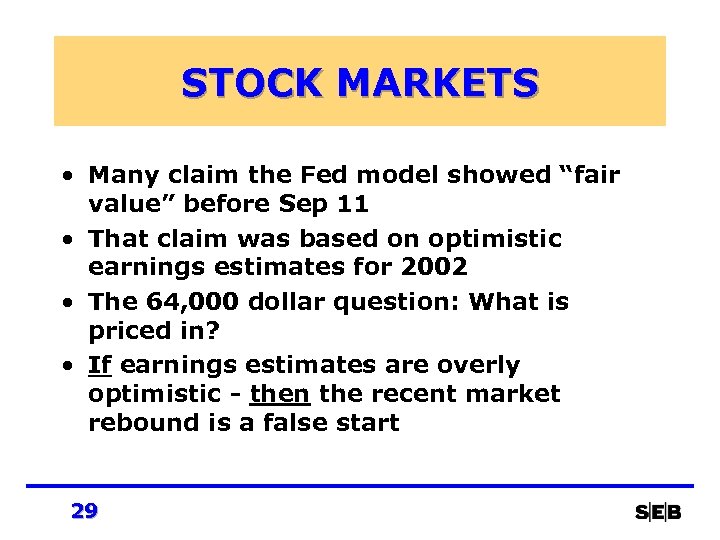 STOCK MARKETS

• Many claim the Fed model showed “fair value” before Sep 11
• That claim was based on optimistic earnings estimates for 2002
• The 64,000 dollar question: What is priced in?
• If earnings estimates are overly optimistic - then the recent market rebound is a false start

29

S|E|B